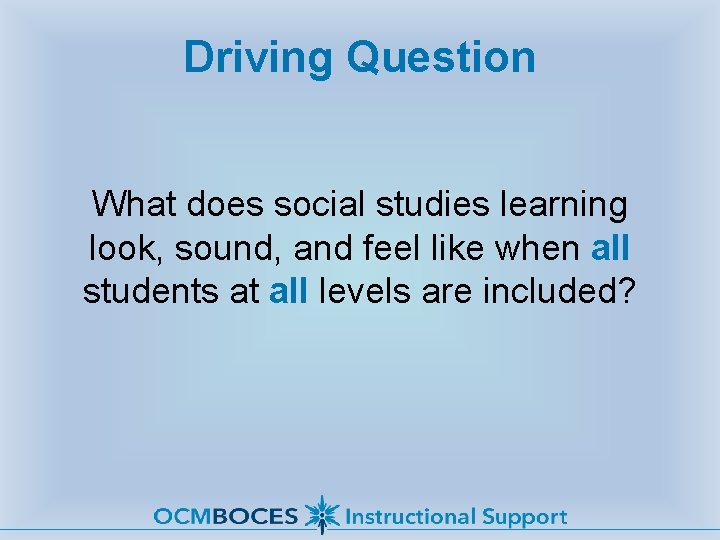 Driving Question

What does social studies learning look, sound, and feel like when all students at all levels are included?

OCMBOCES Instructional Support